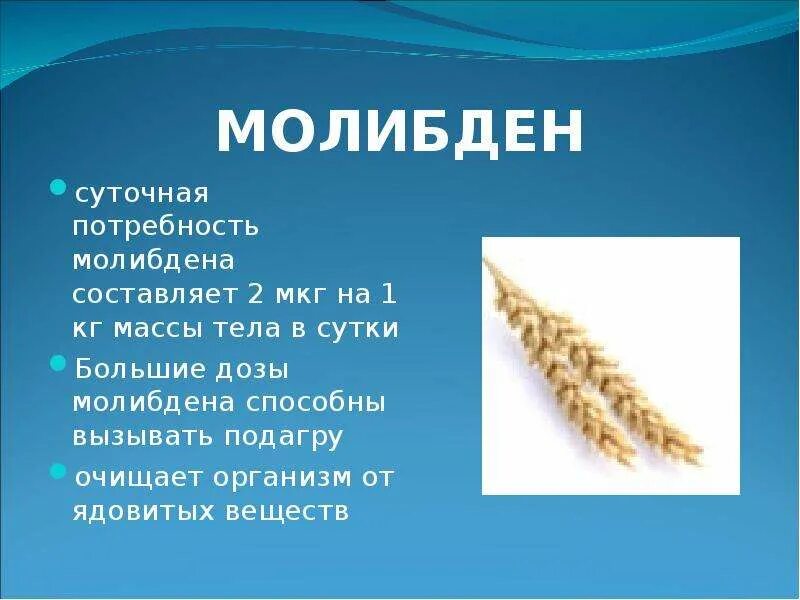 МОЛИБДЕН

• суточная потребность молибдена составляет 2 мкг на 1 кг массы тела в сутки
• Большие дозы молибдена способны вызывать подагру
• очищает организм от ядовитых веществ